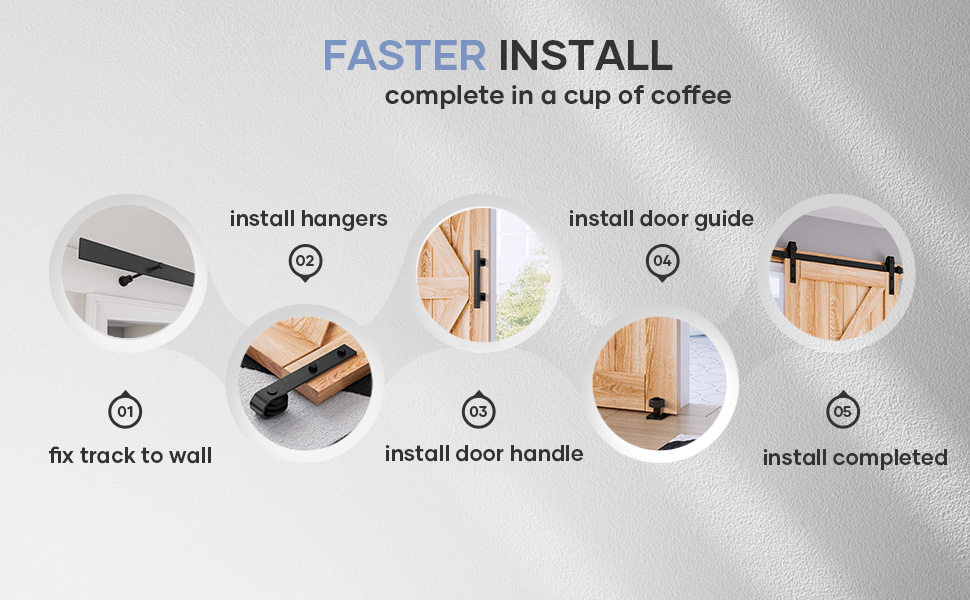 FASTER INSTALL
complete in a cup of coffee

01
fix track to wall

install hangers
02

03
install door handle

install door guide
04

05
install completed